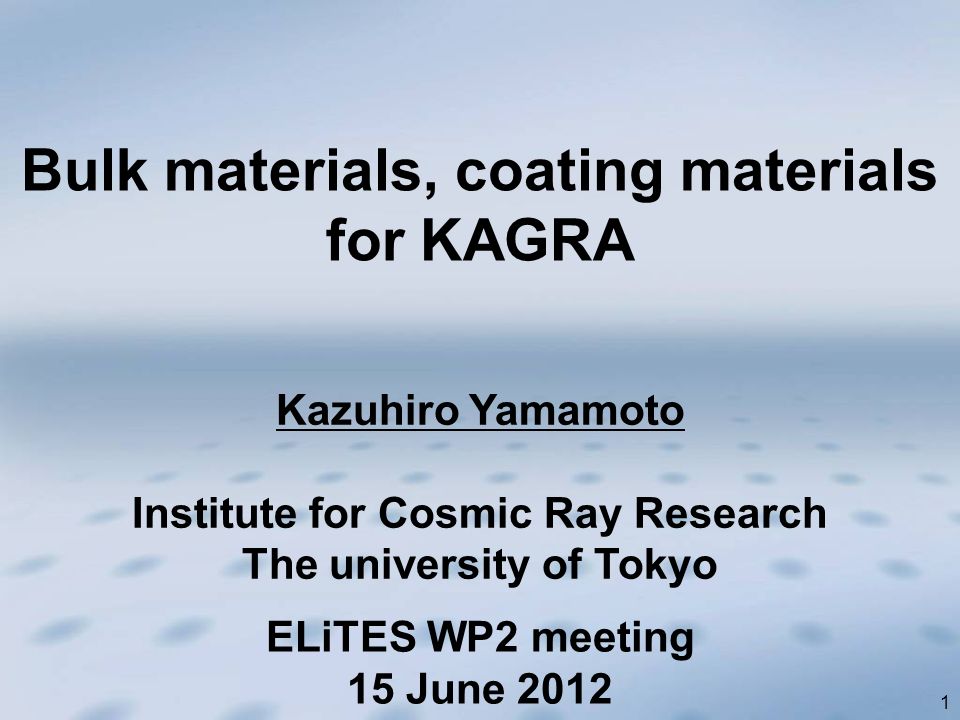 Bulk materials, coating materials for KAGRA

Kazuhiro Yamamoto

Institute for Cosmic Ray Research
The university of Tokyo

ELiTES WP2 meeting
15 June 2012

1